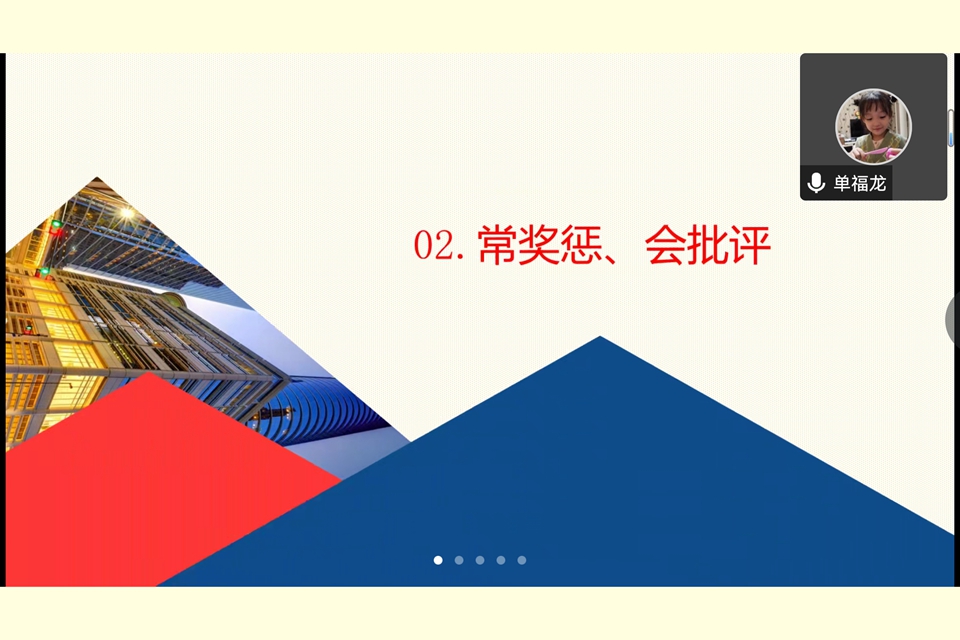 单福龙

02.常奖惩、会批评